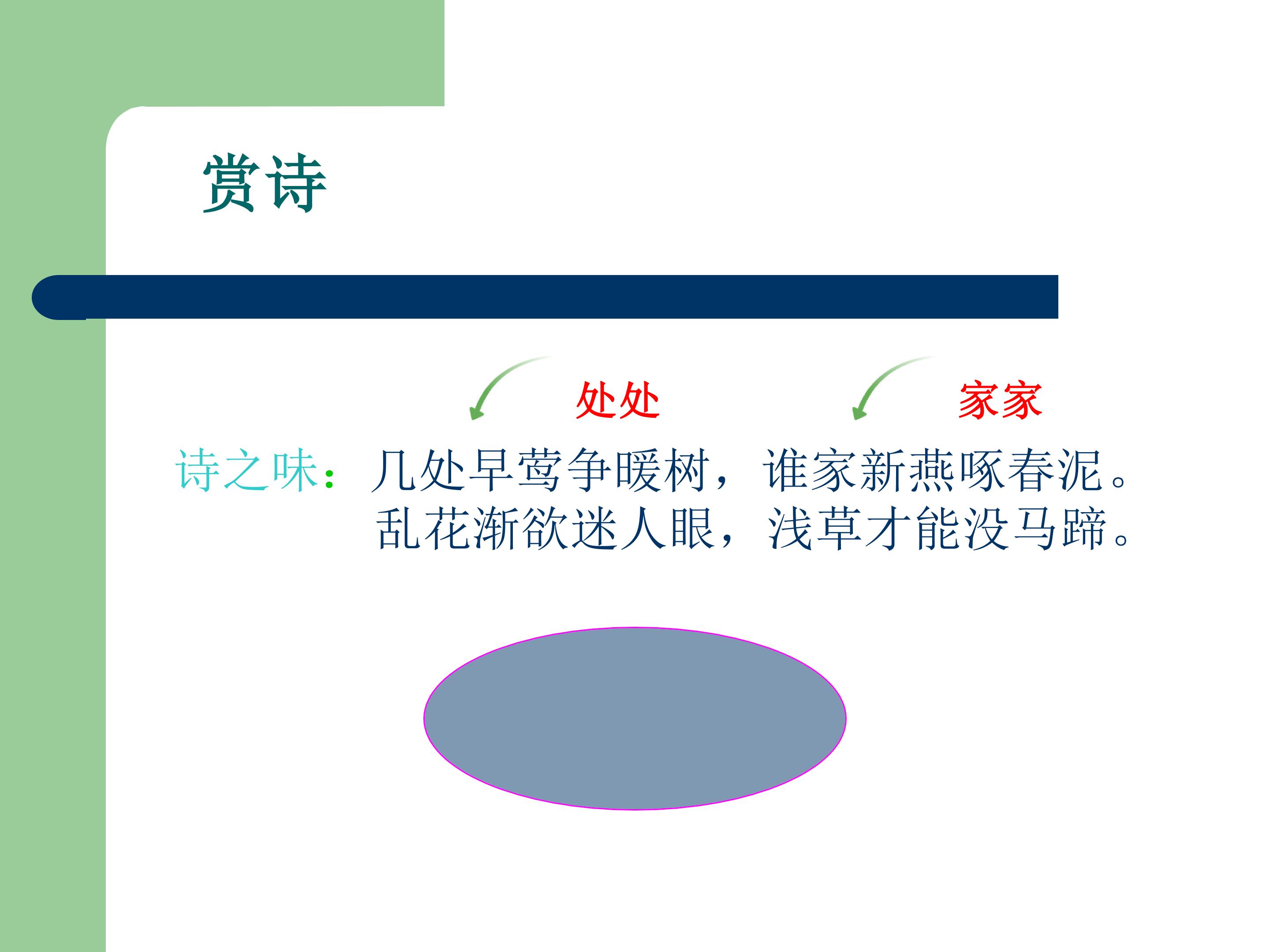 赏诗

处处 家家

诗之味：几处早莺争暖树，谁家新燕啄春泥。
乱花渐欲迷人眼，浅草才能没马蹄。